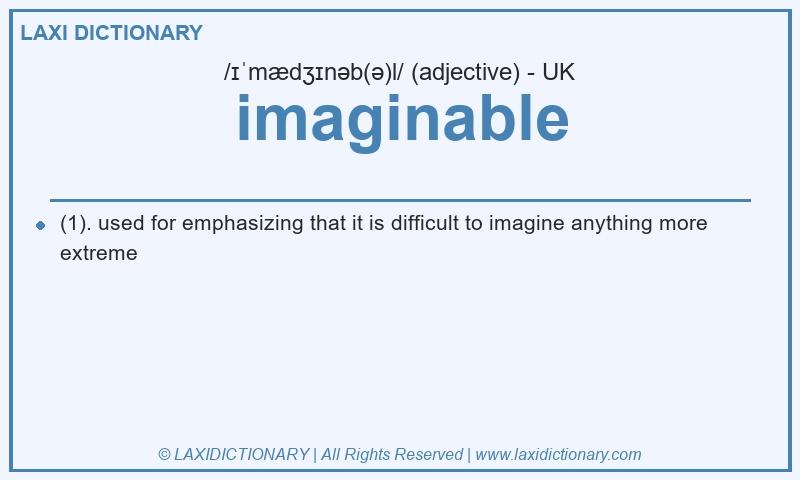 LAXI DICTIONARY

/ɪˈmædʒɪnəb(ə)l/ (adjective) - UK

imaginable

(1). used for emphasizing that it is difficult to imagine anything more extreme

© LAXIDICTIONARY | All Rights Reserved | www.laxidictionary.com